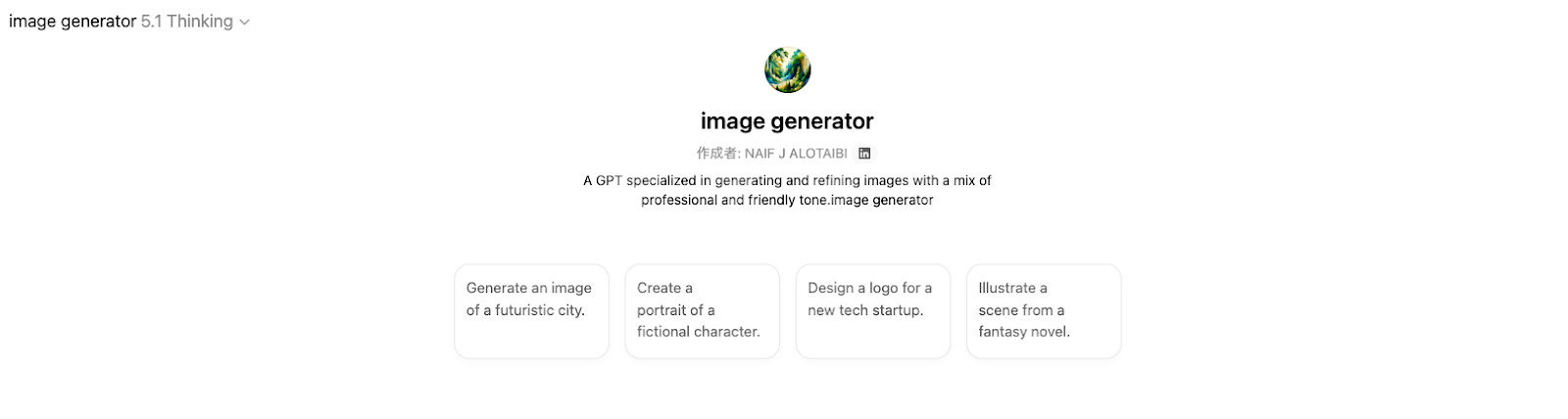 image generator 5.1 Thinking

image generator

作成者: NAIF J ALOTAIBI

A GPT specialized in generating and refining images with a mix of professional and friendly tone.image generator

Generate an image of a futuristic city.

Create a portrait of a fictional character.

Design a logo for a new tech startup.

Illustrate a scene from a fantasy novel.